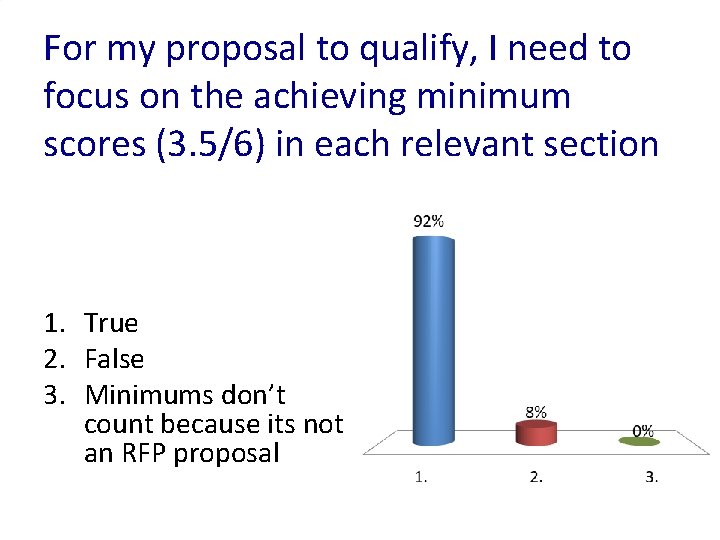 For my proposal to qualify, I need to focus on the achieving minimum scores (3.5/6) in each relevant section

1. True
2. False
3. Minimums don't count because its not an RFP proposal

92%
8%
0%
1.
2.
3.